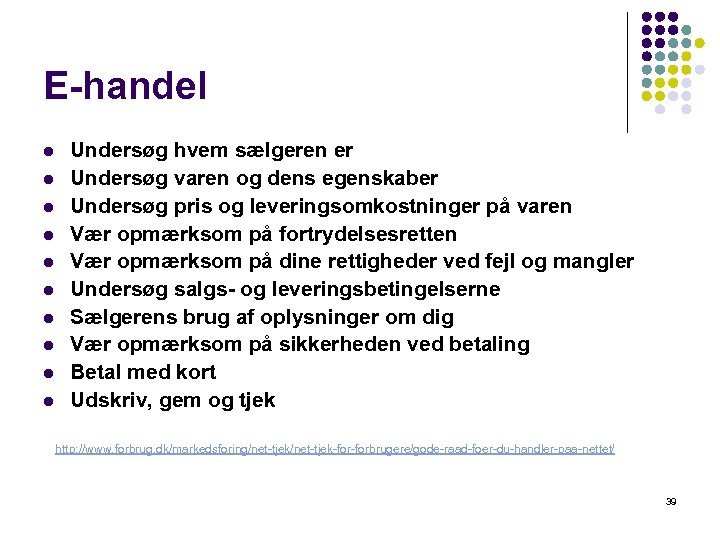 E-handel

- Undersøg hvem sælgeren er
- Undersøg varen og dens egenskaber
- Undersøg pris og leveringsomkostninger på varen
- Vær opmærksom på fortrydelsesretten
- Vær opmærksom på dine rettigheder ved fejl og mangler
- Undersøg salgs- og leveringsbetingelserne
- Sælgerens brug af oplysninger om dig
- Vær opmærksom på sikkerheden ved betaling
- Betal med kort
- Udskriv, gem og tjek

http://www.forbrug.dk/markedsforing/net-tjek/net-tjek-for-forbrugere/gode-raad-foer-du-handler-paa-nettet/

39